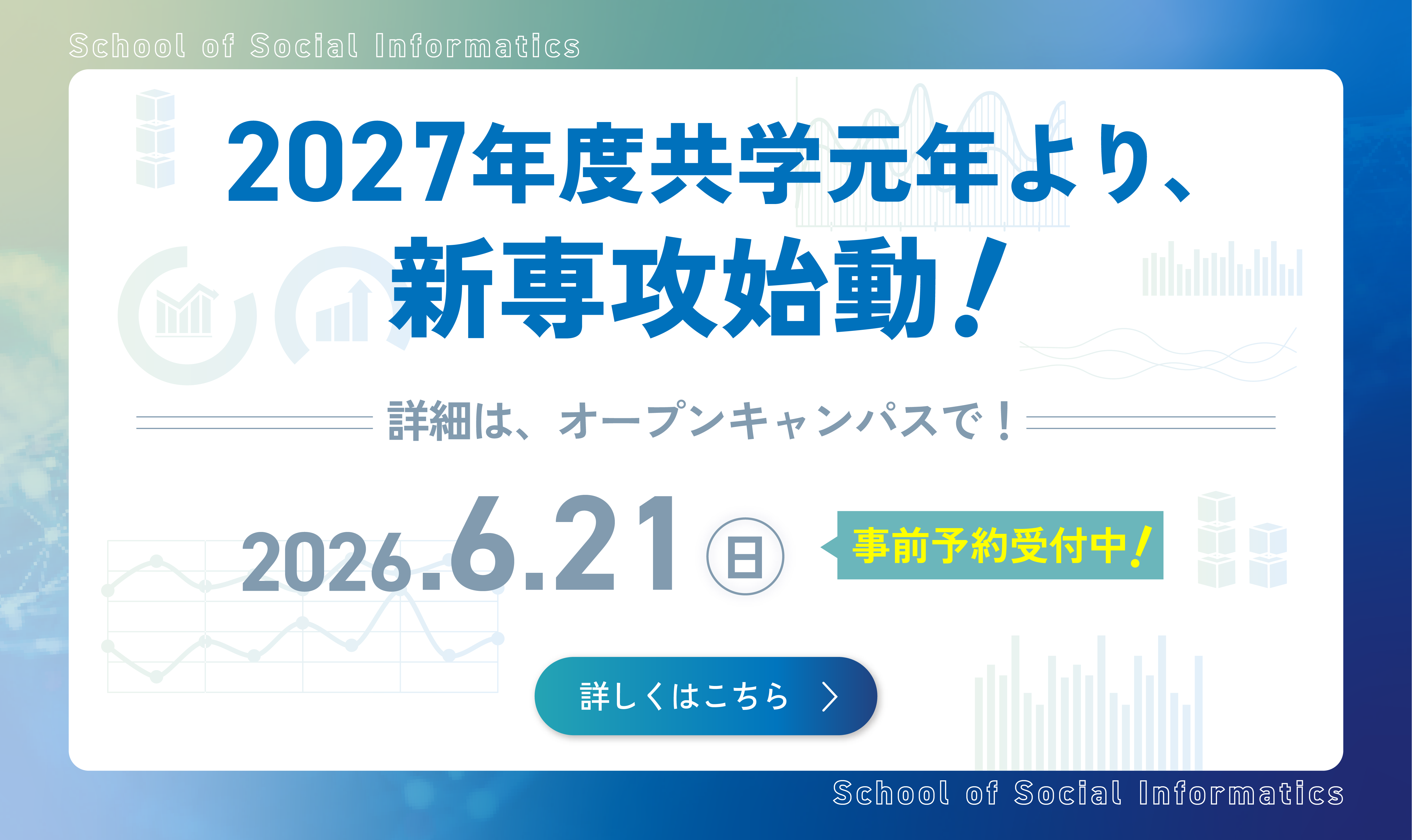 School of Social Informatics

2027年度共学元年より、
新専攻始動！

詳細は、オープンキャンパスで！

2026.6.21 日

事前予約受付中！

詳しくはこちら

School of Social Informatics